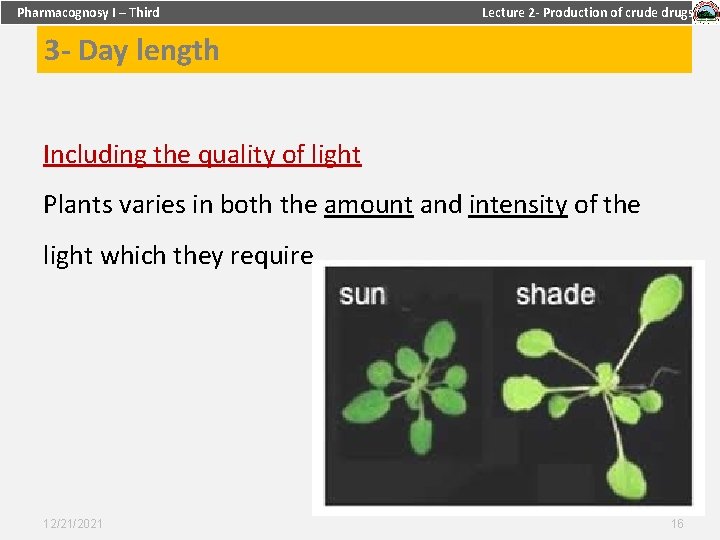 Pharmacognosy I – Third

Lecture 2- Production of crude drugs

3- Day length

Including the quality of light

Plants varies in both the amount and intensity of the light which they require

sun

shade

12/21/2021

16